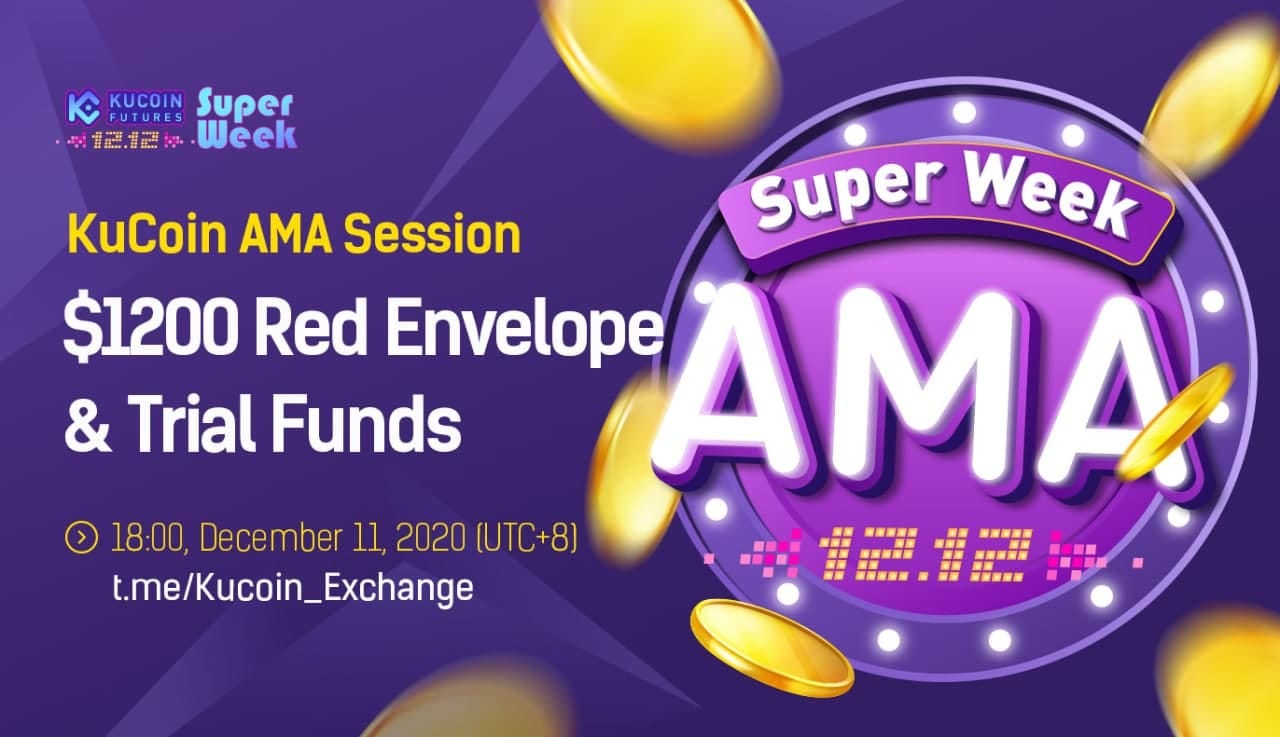 KUCOIN FUTURES 12.12 Super Week

KuCoin AMA Session

$1200 Red Envelope & Trial Funds

18:00, December 11, 2020 (UTC+8)
t.me/Kucoin_Exchange

Super Week
AMA
12.12